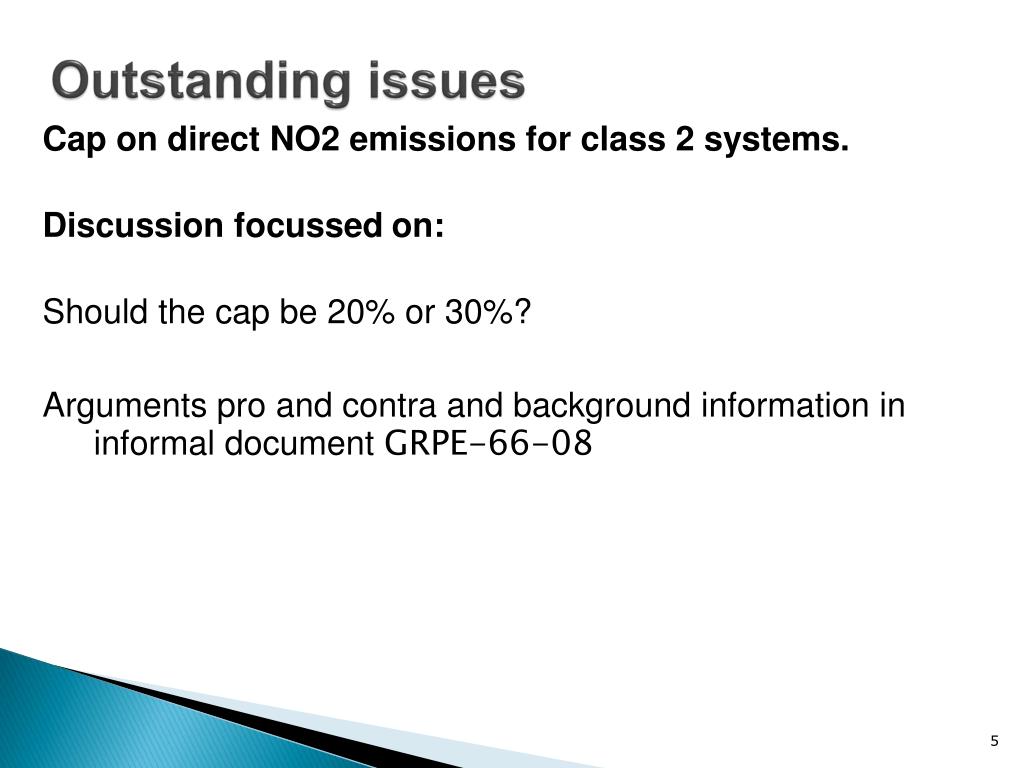 Outstanding issues

Cap on direct NO2 emissions for class 2 systems.

Discussion focussed on:

Should the cap be 20% or 30%?

Arguments pro and contra and background information in informal document GRPE-66-08

5